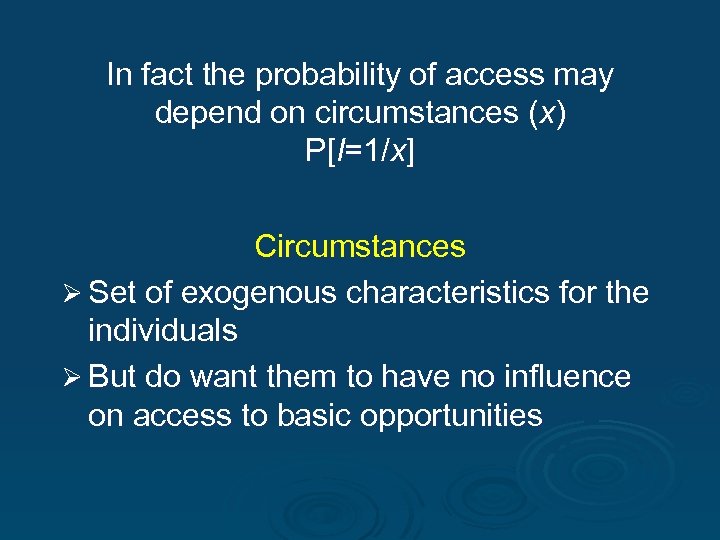 In fact the probability of access may depend on circumstances ($x$)
$P[I=1/x]$

Circumstances

➢ Set of exogenous characteristics for the individuals

➢ But do want them to have no influence on access to basic opportunities